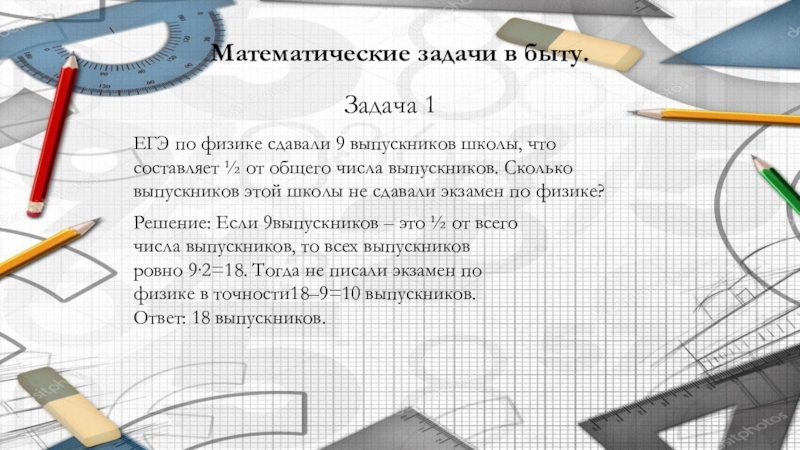 Математические задачи в быту.

Задача 1

ЕГЭ по физике сдавали 9 выпускников школы, что составляет ½ от общего числа выпускников. Сколько выпускников этой школы не сдавали экзамен по физике?

Решение: Если 9выпускников – это ½ от всего числа выпускников, то всех выпускников ровно 9·2=18. Тогда не писали экзамен по физике в точности18–9=10 выпускников.
Ответ: 18 выпускников.